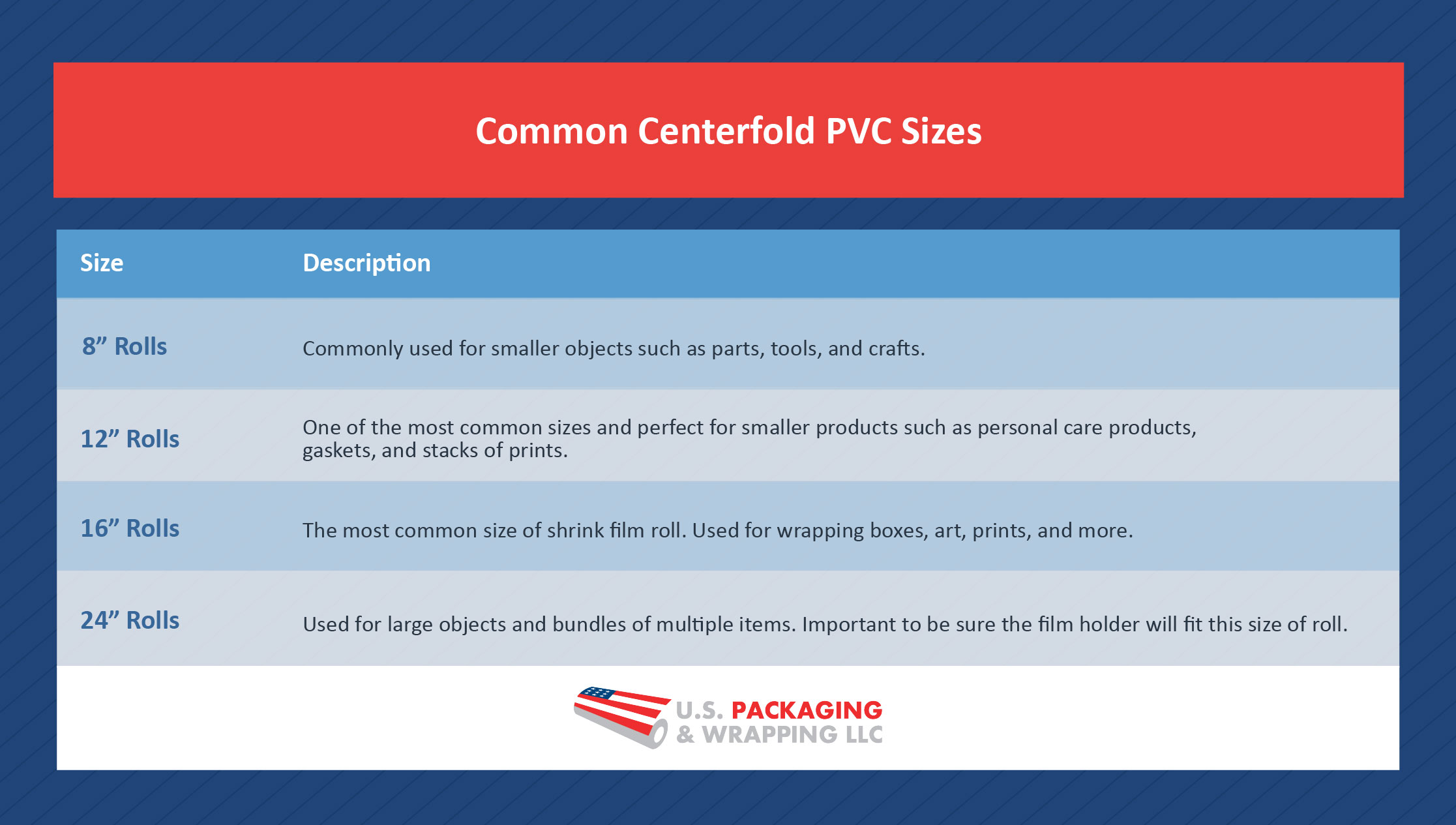 Common Centerfold PVC Sizes

| Size | Description |
|---|---|
| 8” Rolls | Commonly used for smaller objects such as parts, tools, and crafts. |
| 12” Rolls | One of the most common sizes and perfect for smaller products such as personal care products, gaskets, and stacks of prints. |
| 16” Rolls | The most common size of shrink film roll. Used for wrapping boxes, art, prints, and more. |
| 24” Rolls | Used for large objects and bundles of multiple items. Important to be sure the film holder will fit this size of roll. |

U.S. PACKAGING & WRAPPING LLC